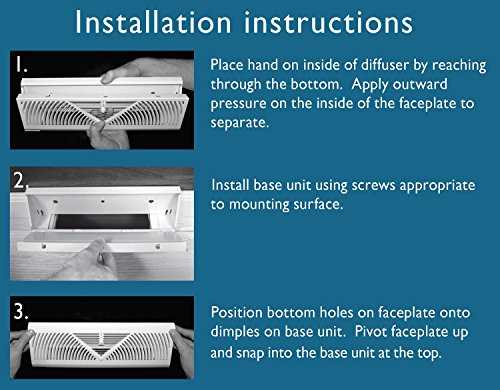 Installation instructions

1.

Place hand on inside of diffuser by reaching through the bottom. Apply outward pressure on the inside of the faceplate to separate.

2.

Install base unit using screws appropriate to mounting surface.

3.

Position bottom holes on faceplate onto dimples on base unit. Pivot faceplate up and snap into the base unit at the top.